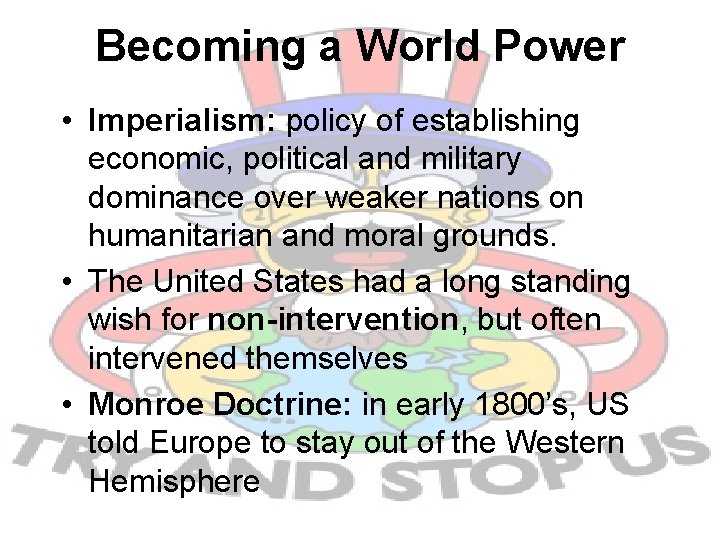 Becoming a World Power

• Imperialism: policy of establishing economic, political and military dominance over weaker nations on humanitarian and moral grounds.

• The United States had a long standing wish for non-intervention, but often intervened themselves

• Monroe Doctrine: in early 1800's, US told Europe to stay out of the Western Hemisphere

TRY AND STOP US